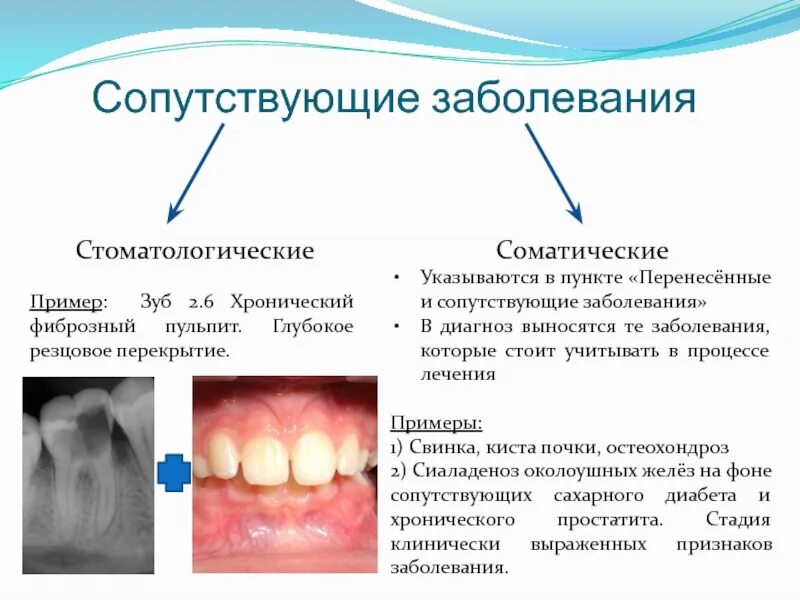 Сопутствующие заболевания

Стоматологические

Пример: Зуб 2.6 Хронический фиброзный пульпит. Глубокое резцовое перекрытие.

Соматические

• Указываются в пункте «Перенесённые и сопутствующие заболевания»
• В диагноз выносятся те заболевания, которые стоит учитывать в процессе лечения

Примеры:
1) Свинка, киста почки, остеохондроз
2) Сиаладеноз околоушных желёз на фоне сопутствующих сахарного диабета и хронического простатита. Стадия клинически выраженных признаков заболевания.